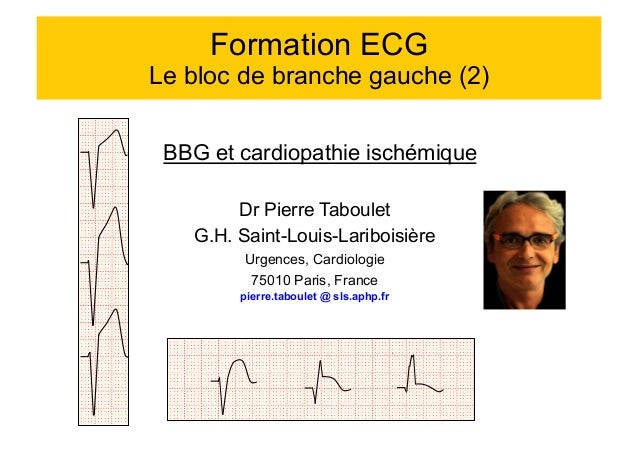 Formation ECG
Le bloc de branche gauche (2)

BBG et cardiopathie ischémique

Dr Pierre Taboulet
G.H. Saint-Louis-Lariboisière
Urgences, Cardiologie
75010 Paris, France
pierre.taboulet @ sls.aphp.fr